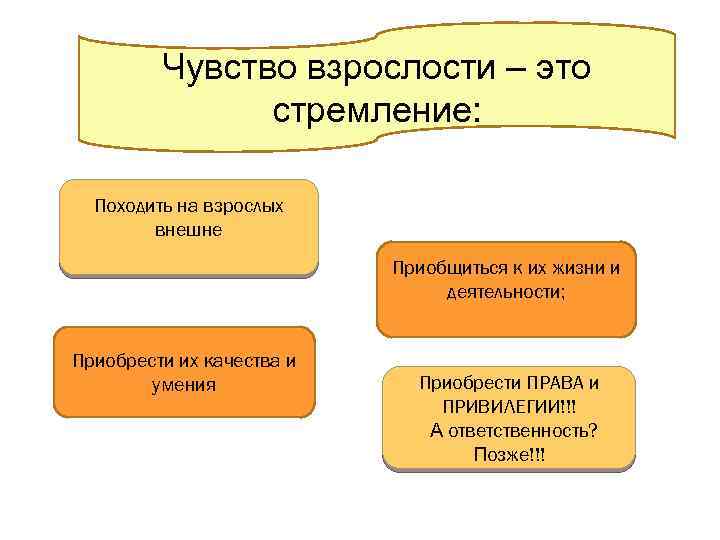 Чувство взрослости – это стремление:

Походить на взрослых внешне

Приобщиться к их жизни и деятельности;

Приобрести их качества и умения

Приобрести ПРАВА и ПРИВИЛЕГИИ!!!
А ответственность?
Позже!!!